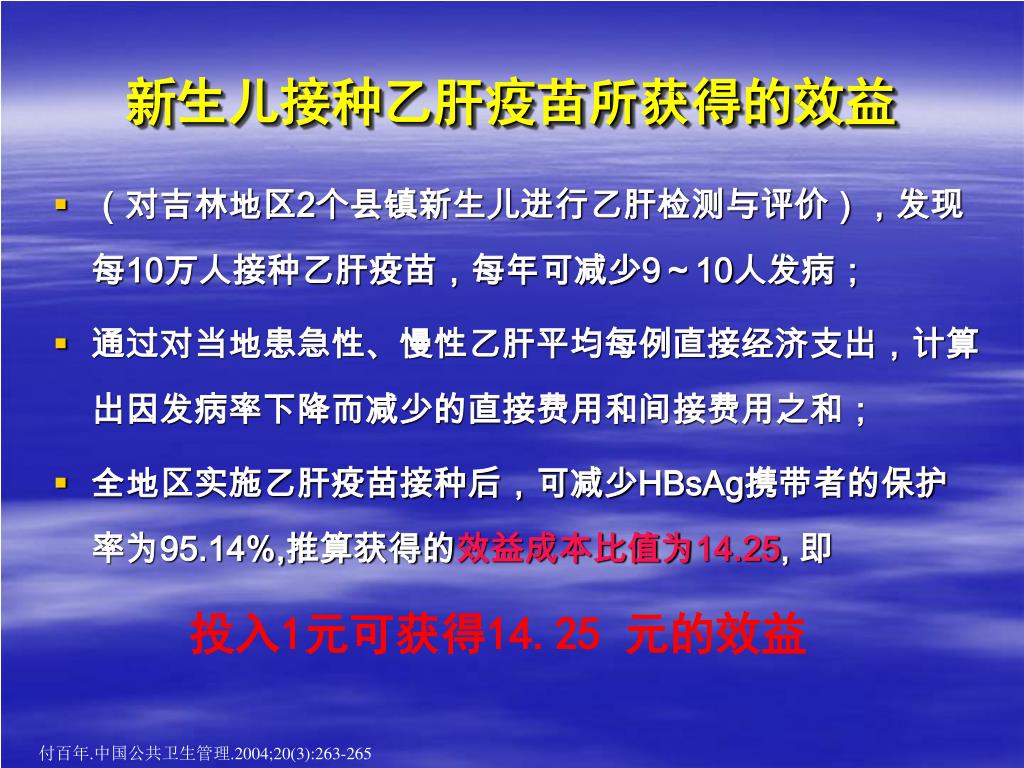 新生儿接种乙肝疫苗所获得的效益

▪ （对吉林地区2个县镇新生儿进行乙肝检测与评价），发现每10万人接种乙肝疫苗，每年可减少9～10人发病；

▪ 通过对当地患急性、慢性乙肝平均每例直接经济支出，计算出因发病率下降而减少的直接费用和间接费用之和；

▪ 全地区实施乙肝疫苗接种后，可减少HBsAg携带者的保护率为95.14%,推算获得的效益成本比值为14.25, 即

投入1元可获得14. 25 元的效益

付百年.中国公共卫生管理.2004;20(3):263-265